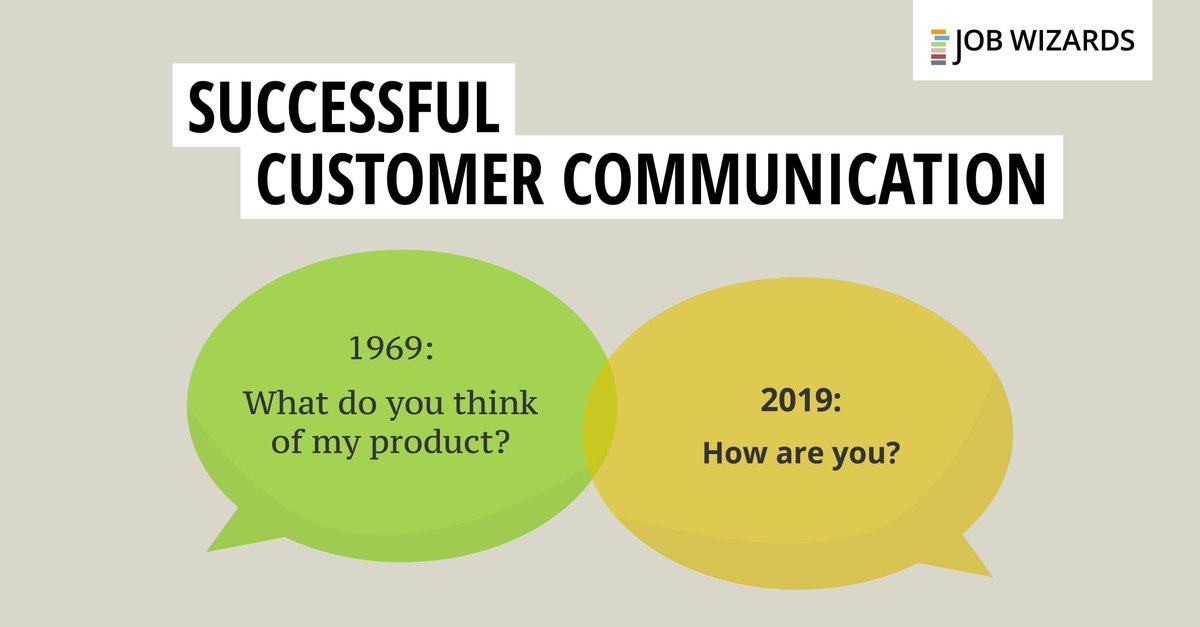 JOB WIZARDS

SUCCESSFUL CUSTOMER COMMUNICATION

1969:

What do you think of my product?

2019:

How are you?